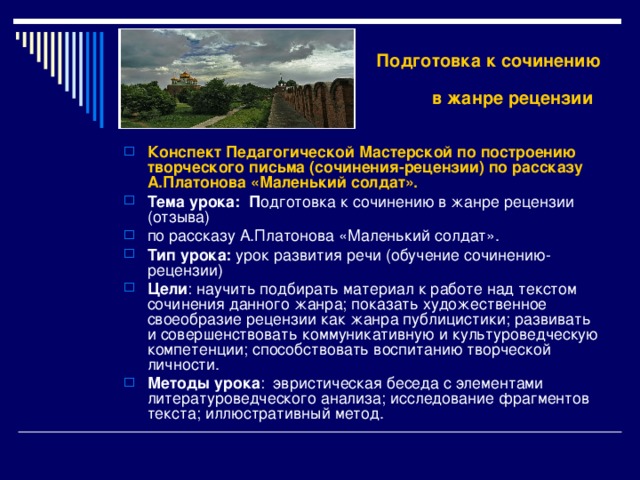 Подготовка к сочинению

в жанре рецензии

Конспект Педагогической Мастерской по построению творческого письма (сочинения-рецензии) по рассказу А.Платонова «Маленький солдат».

Тема урока: Подготовка к сочинению в жанре рецензии (отзыва)

по рассказу А.Платонова «Маленький солдат».

Тип урока: урок развития речи (обучение сочинению-рецензии)

Цели: научить подбирать материал к работе над текстом сочинения данного жанра; показать художественное своеобразие рецензии как жанра публицистики; развивать и совершенствовать коммуникативную и культуроведческую компетенции; способствовать воспитанию творческой личности.

Методы урока: эвристическая беседа с элементами литературоведческого анализа; исследование фрагментов текста; иллюстративный метод.